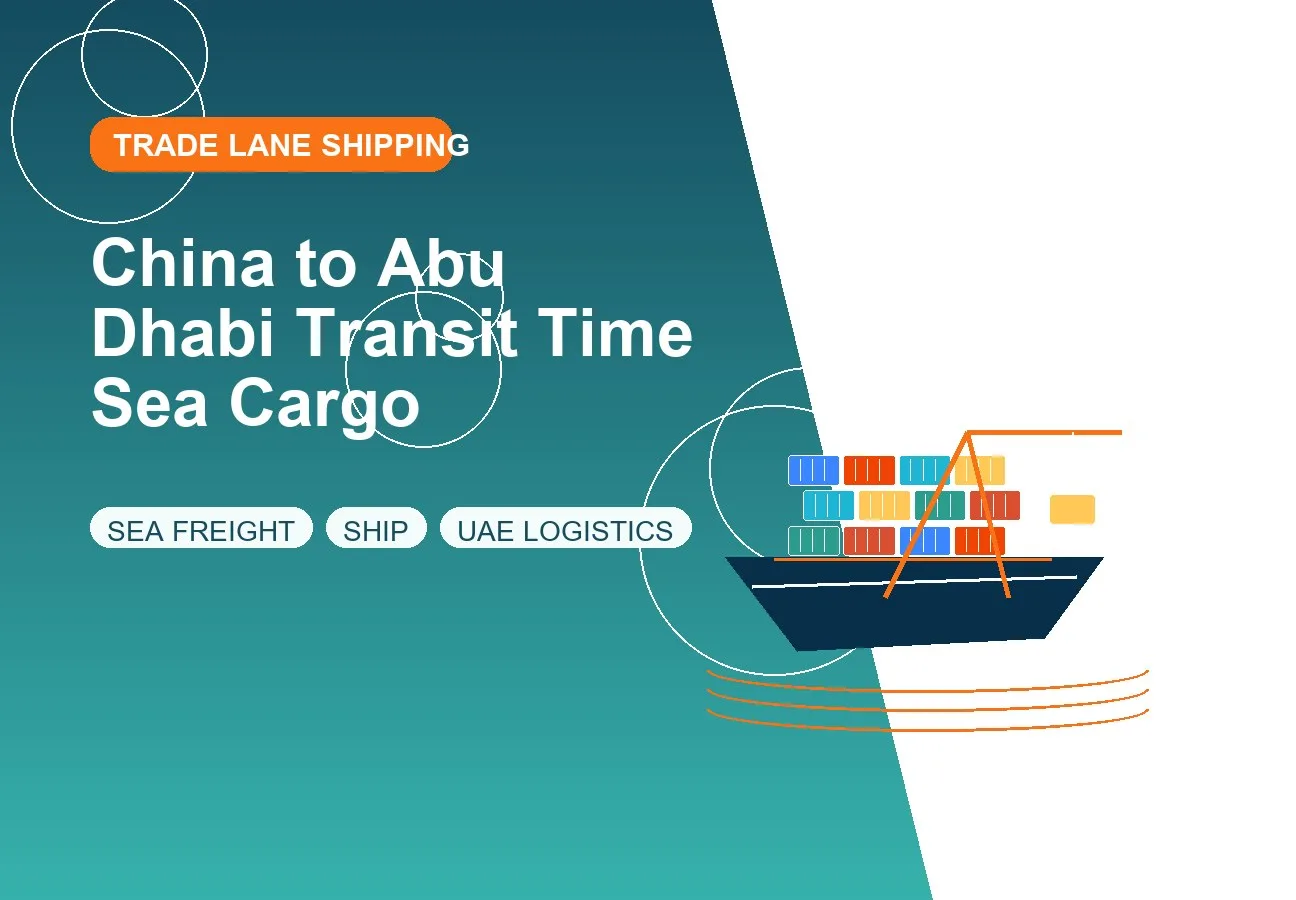 TRADE LANE SHIPPING

China to Abu Dhabi Transit Time Sea Cargo

SEA FREIGHT
SHIP
UAE LOGISTICS